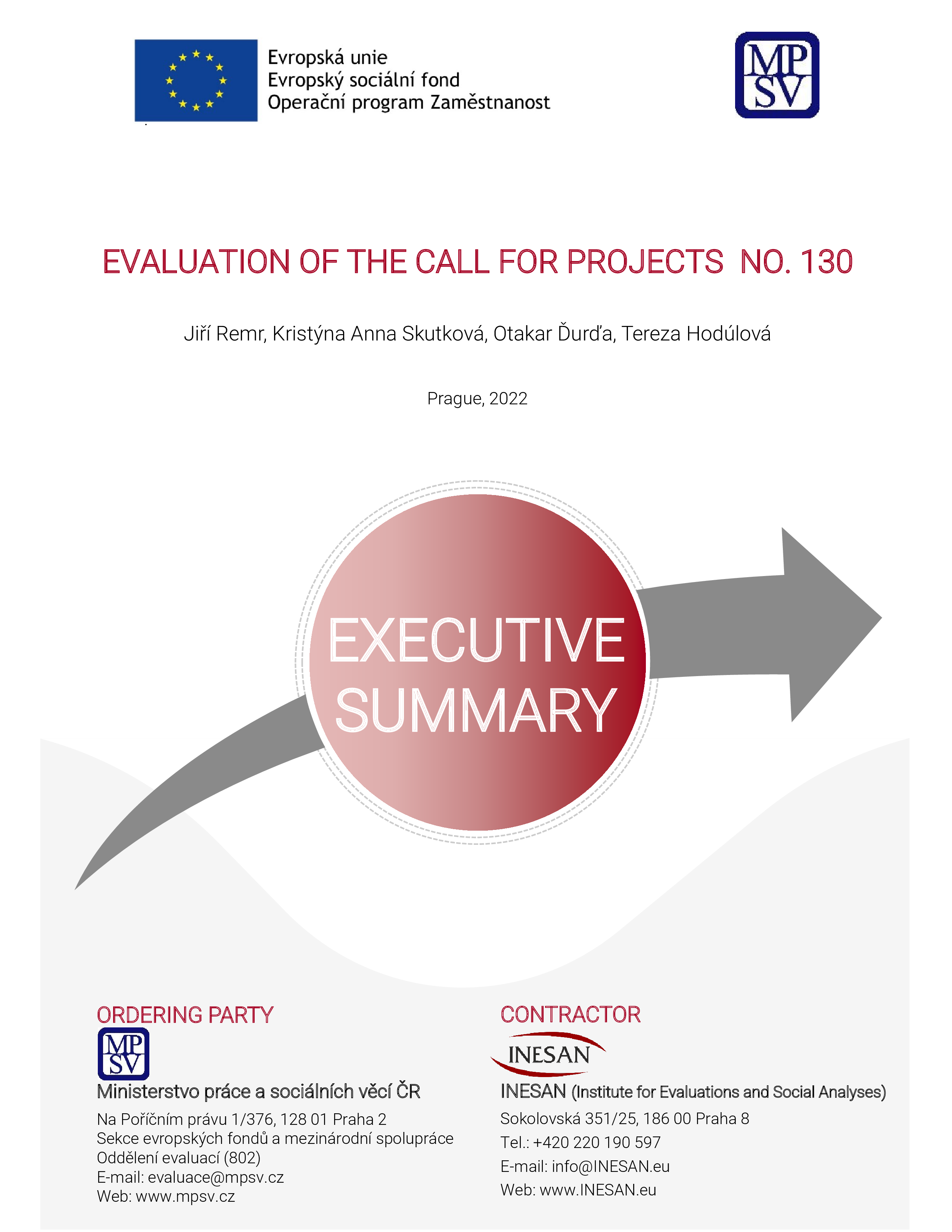 Evropská unie
Evropský sociální fond
Operační program Zaměstnanost

MP
SV

EVALUATION OF THE CALL FOR PROJECTS NO. 130

Jiří Remr, Kristýna Anna Skutková, Otakar Ďurďa, Tereza Hodúlová

Prague, 2022

EXECUTIVE SUMMARY

ORDERING PARTY

MP
SV

Ministerstvo práce a sociálních věcí ČR

Na Poříčním právu 1/376, 128 01 Praha 2
Sekce evropských fondů a mezinárodní spolupráce
Oddělení evaluací (802)
E-mail: evaluace@mpsv.cz
Web: www.mpsv.cz

CONTRACTOR

INESAN

INESAN (Institute for Evaluations and Social Analyses)

Sokolovská 351/25, 186 00 Praha 8
Tel.: +420 220 190 597
E-mail: info@INESAN.eu
Web: www.INESAN.eu